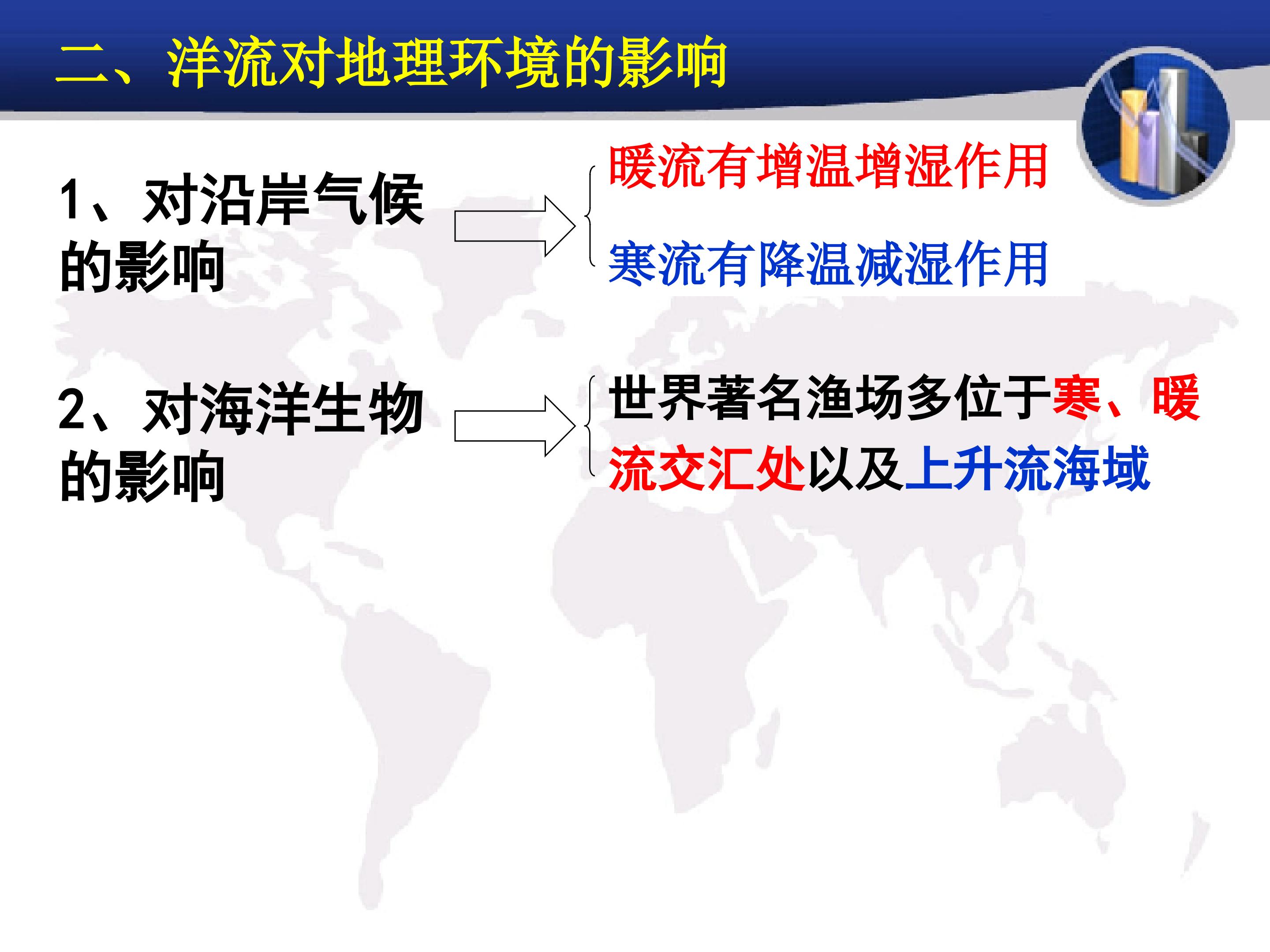 二、洋流对地理环境的影响

1、对沿岸气候的影响

暖流有增温增湿作用

寒流有降温减湿作用

2、对海洋生物的影响

世界著名渔场多位于寒、暖流交汇处以及上升流海域